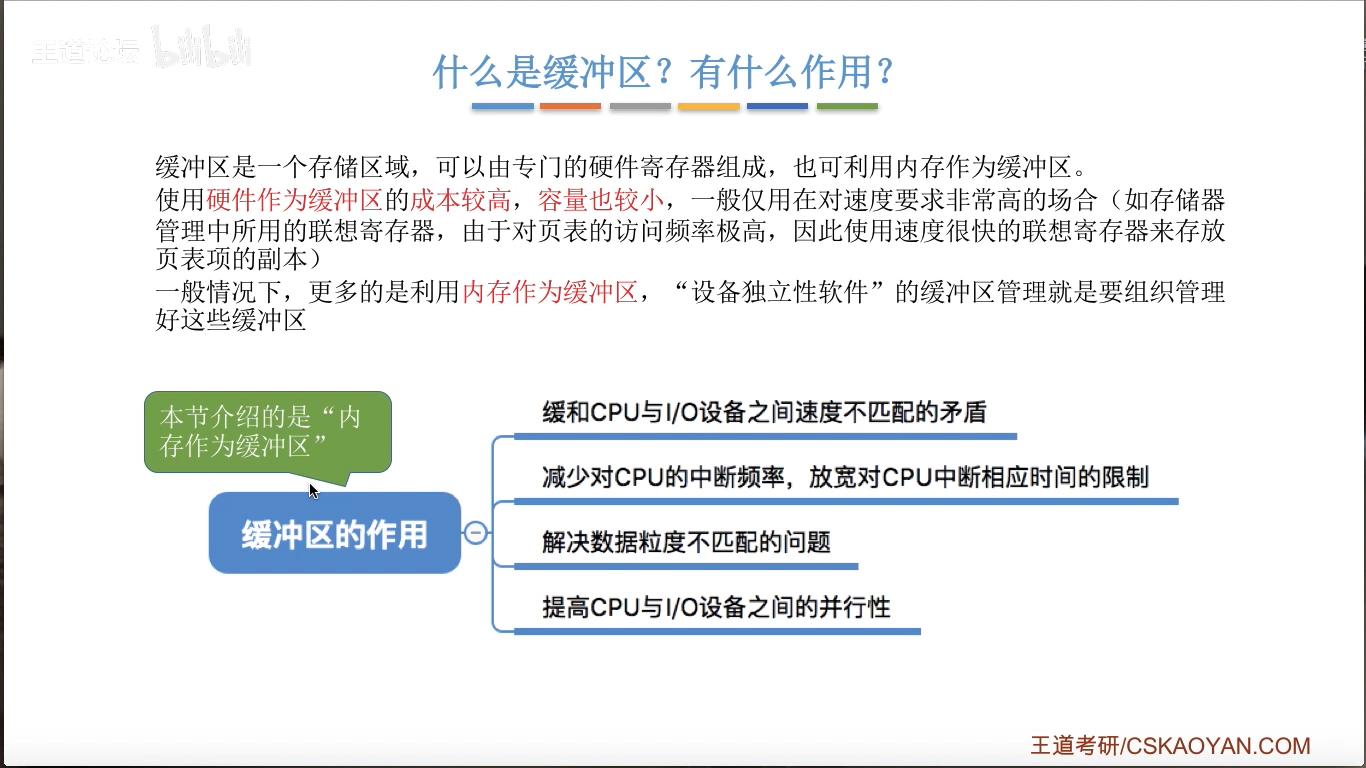 王道论坛 bilibili

什么是缓冲区？有什么作用？

缓冲区是一个存储区域，可以由专门的硬件寄存器组成，也可利用内存作为缓冲区。
使用硬件作为缓冲区的成本较高，容量也较小，一般仅用在对速度要求非常高的场合（如存储器管理中所用的联想寄存器，由于对页表的访问频率极高，因此使用速度很快的联想寄存器来存放页表项的副本）
一般情况下，更多的是利用内存作为缓冲区，“设备独立性软件”的缓冲区管理就是要组织管理好这些缓冲区

本节介绍的是“内存作为缓冲区”

缓冲区的作用

缓和CPU与I/O设备之间速度不匹配的矛盾

减少对CPU的中断频率，放宽对CPU中断相应时间的限制

解决数据粒度不匹配的问题

提高CPU与I/O设备之间的并行性

王道考研/CSKAOYAN.COM